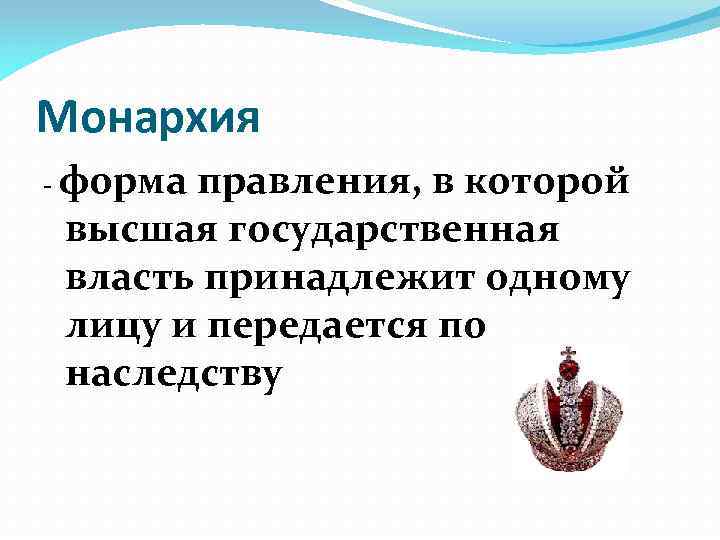 Монархия

- форма правления, в которой высшая государственная власть принадлежит одному лицу и передается по наследству